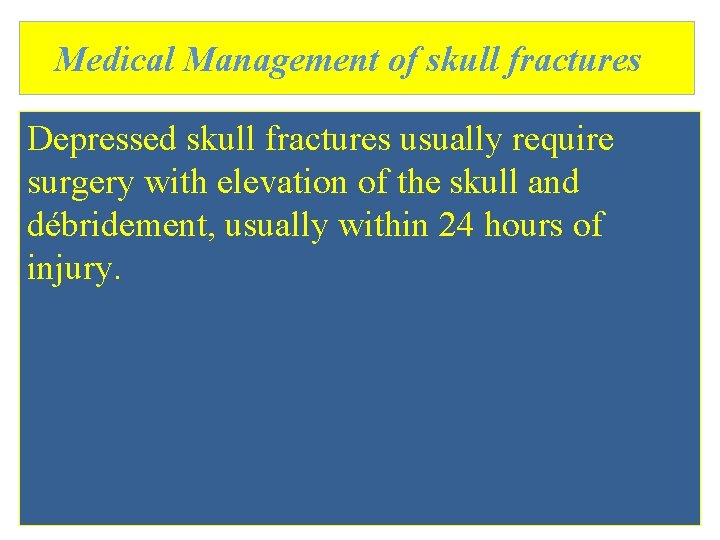 Medical Management of skull fractures

Depressed skull fractures usually require surgery with elevation of the skull and débridement, usually within 24 hours of injury.